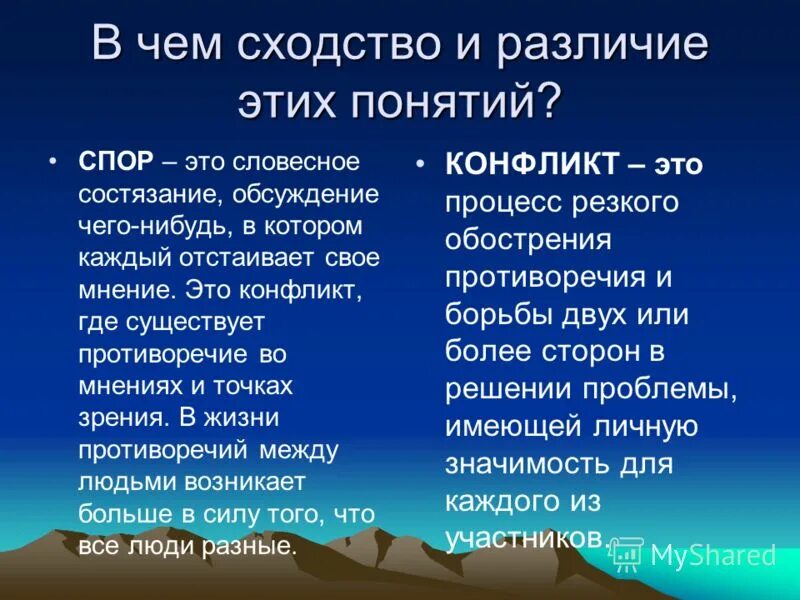 В чем сходство и различие этих понятий?

• СПОР – это словесное состязание, обсуждение чего-нибудь, в котором каждый отстаивает свое мнение. Это конфликт, где существует противоречие во мнениях и точках зрения. В жизни противоречий между людьми возникает больше в силу того, что все люди разные.

• КОНФЛИКТ – это процесс резкого обострения противоречия и борьбы двух или более сторон в решении проблемы, имеющей личную значимость для каждого из участников.

MyShared